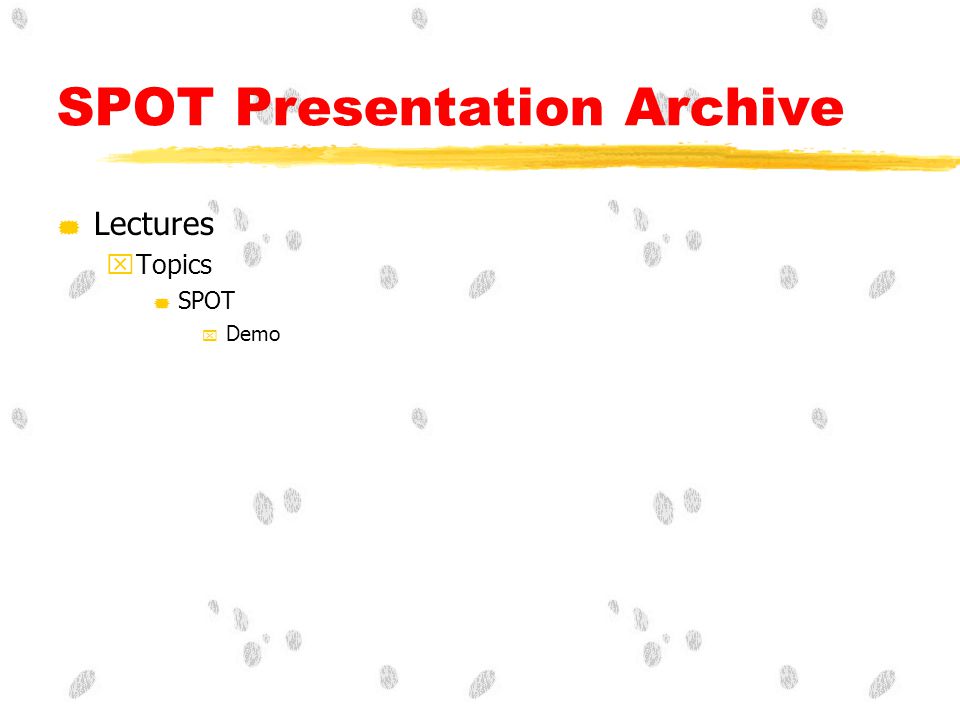 SPOT Presentation Archive

Lectures

Topics

SPOT

Demo